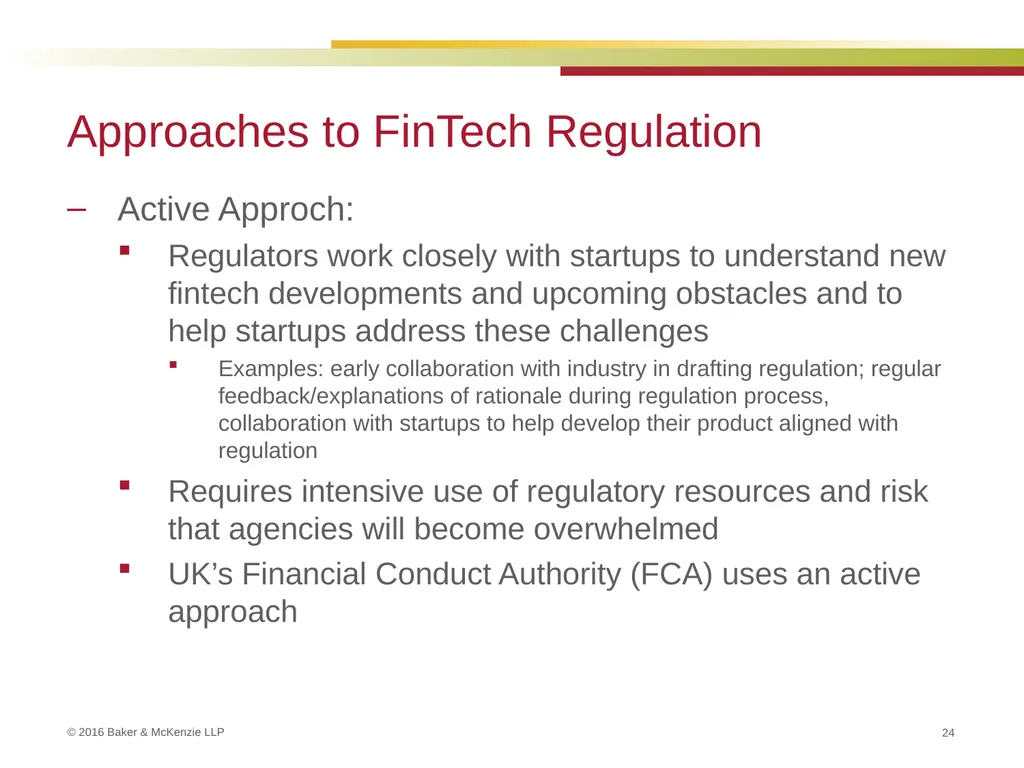 Approaches to FinTech Regulation

– Active Approch:

▪ Regulators work closely with startups to understand new fintech developments and upcoming obstacles and to help startups address these challenges

▪ Examples: early collaboration with industry in drafting regulation; regular feedback/explanations of rationale during regulation process, collaboration with startups to help develop their product aligned with regulation

▪ Requires intensive use of regulatory resources and risk that agencies will become overwhelmed

▪ UK’s Financial Conduct Authority (FCA) uses an active approach

© 2016 Baker & McKenzie LLP

24